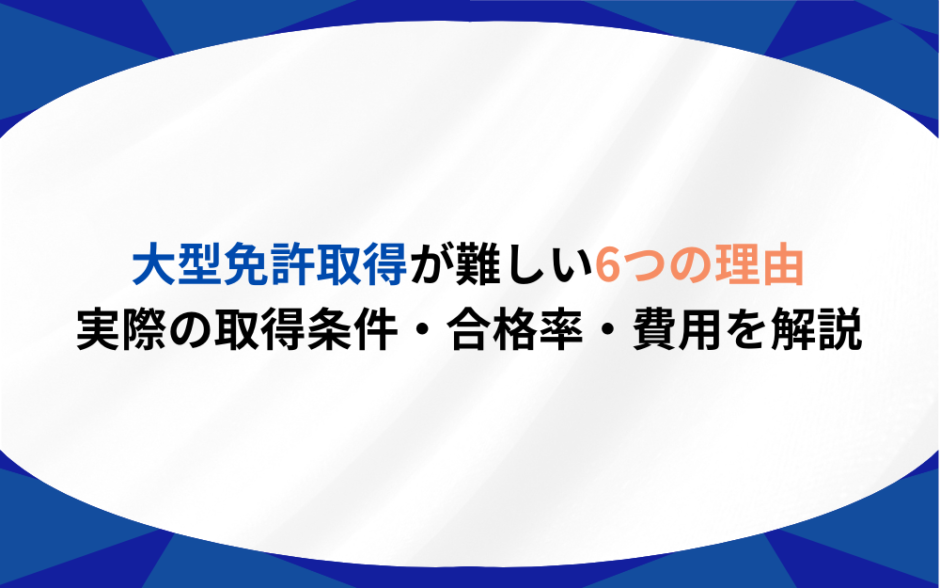 大型免許取得が難しい6つの理由
実際の取得条件・合格率・費用を解説